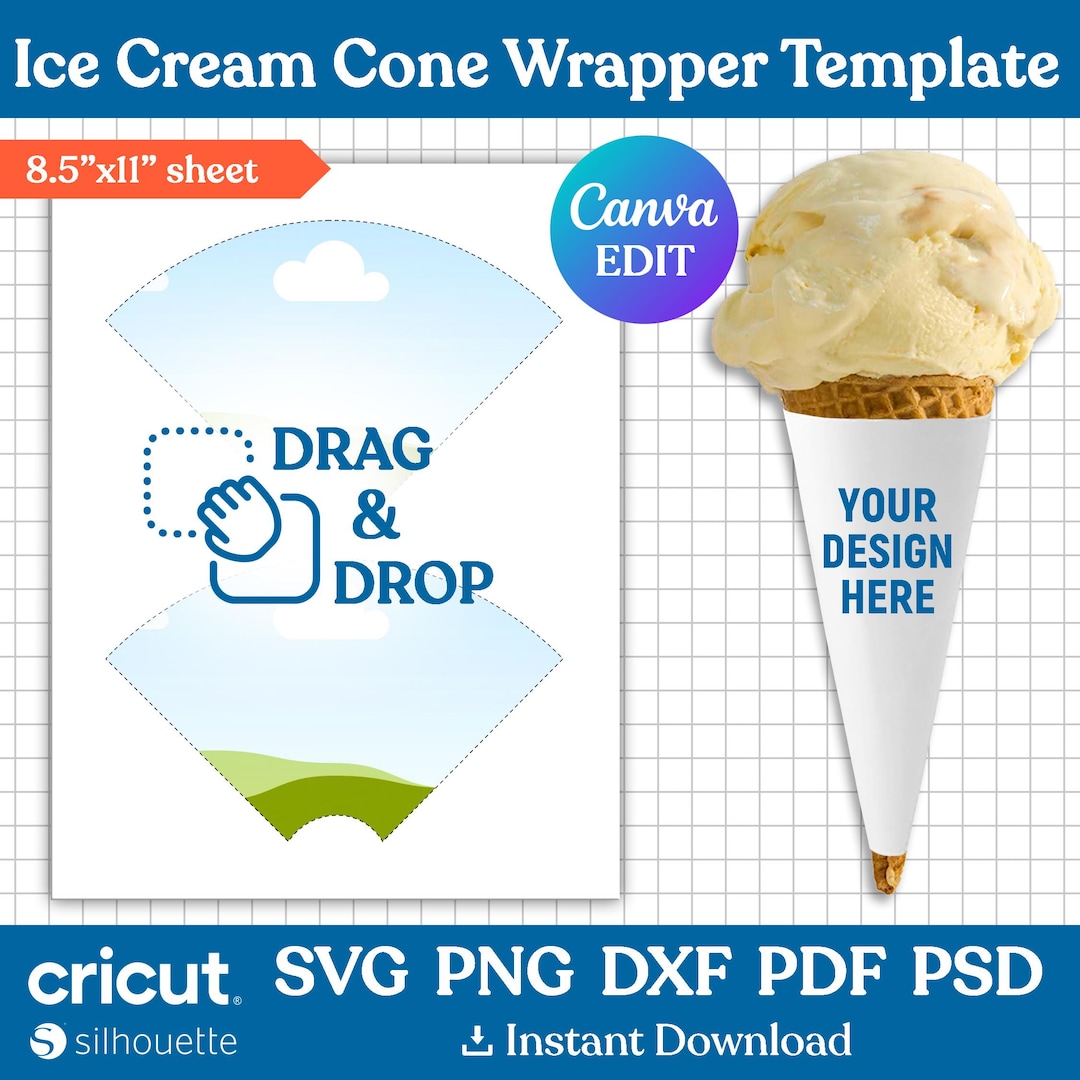 Ice Cream Cone Wrapper Template

8.5"x11" sheet

Canva
EDIT

DRAG
&
DROP

YOUR
DESIGN
HERE

cricut

silhouette

SVG PNG DXF PDF PSD

Instant Download